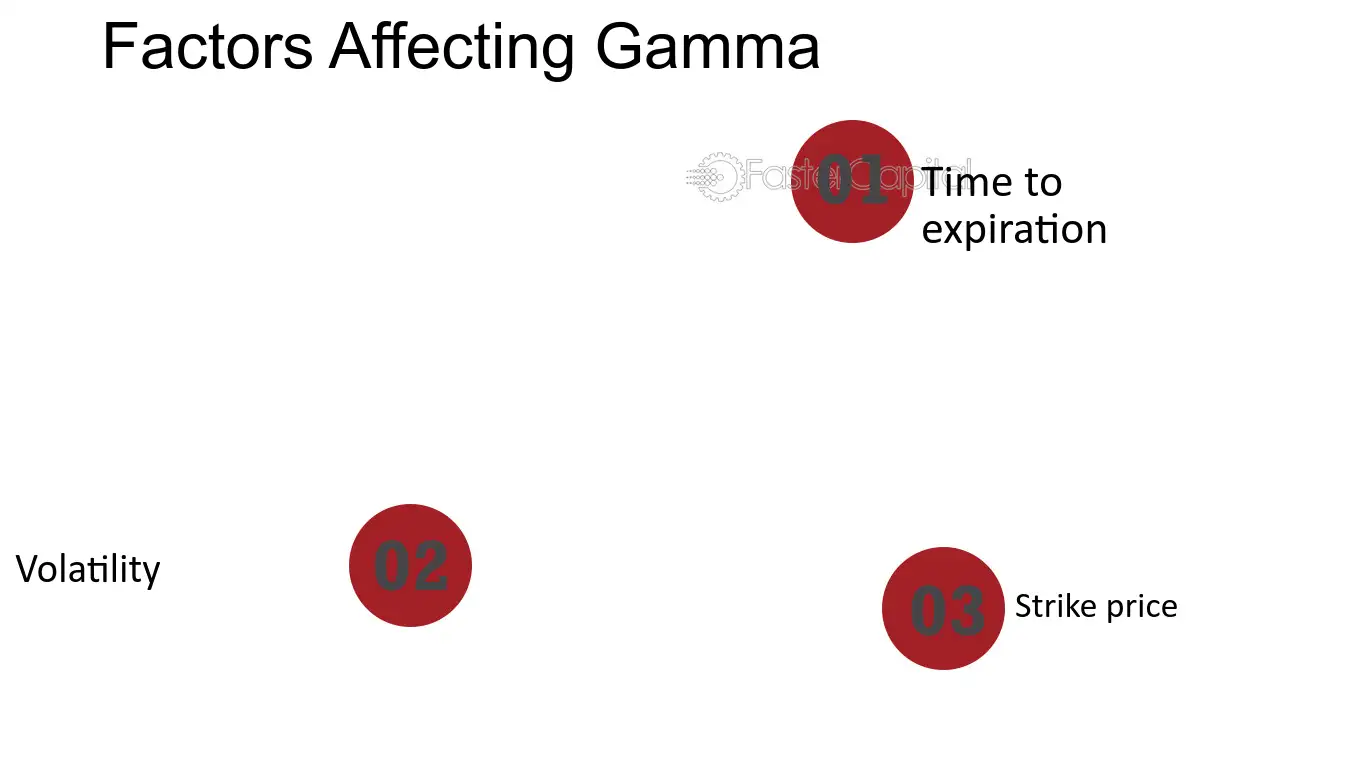 Factors Affecting Gamma

FasterCapital

01 Time to expiration

Volatility

02

03 Strike price